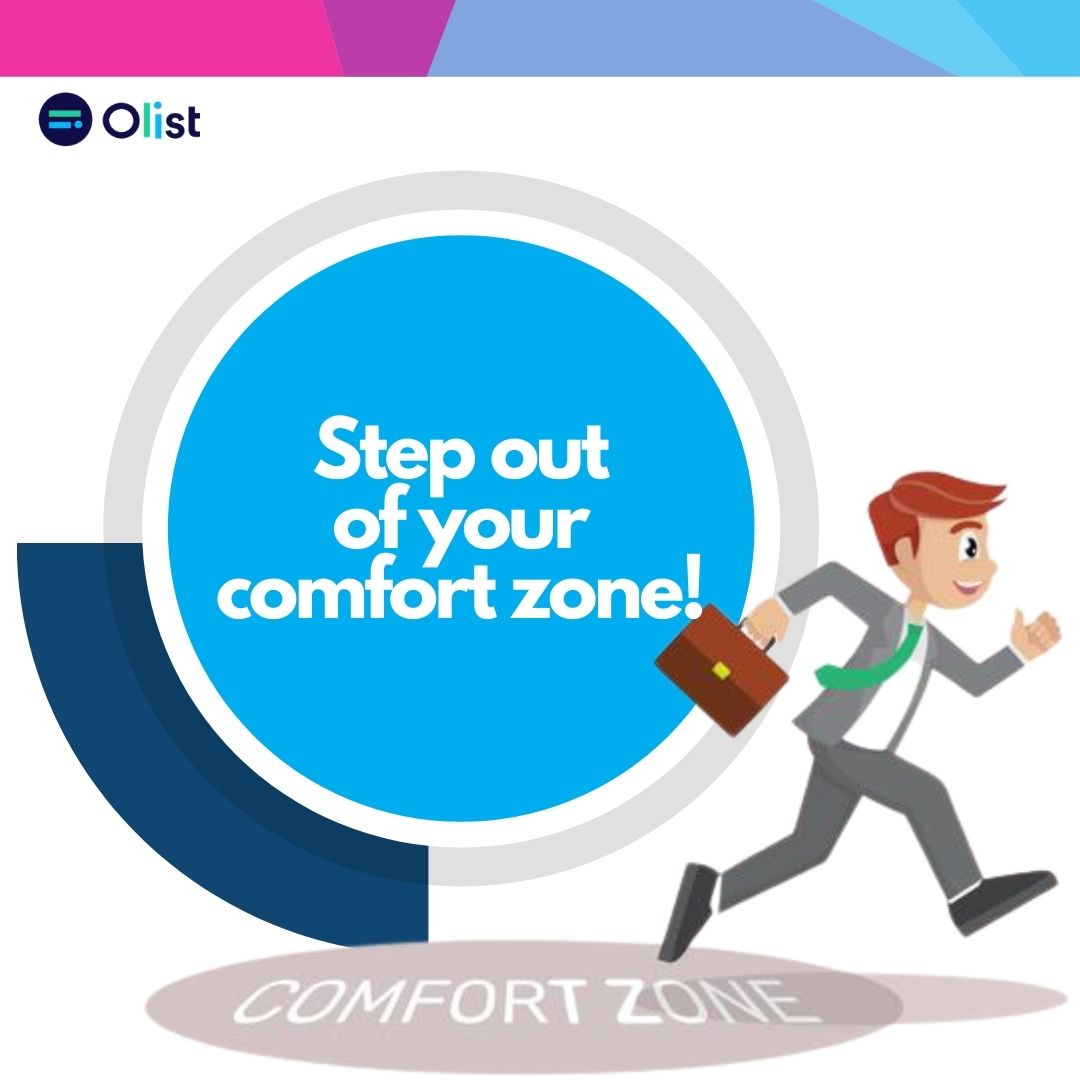 Olist

Step out of your comfort zone!

COMFORT ZONE